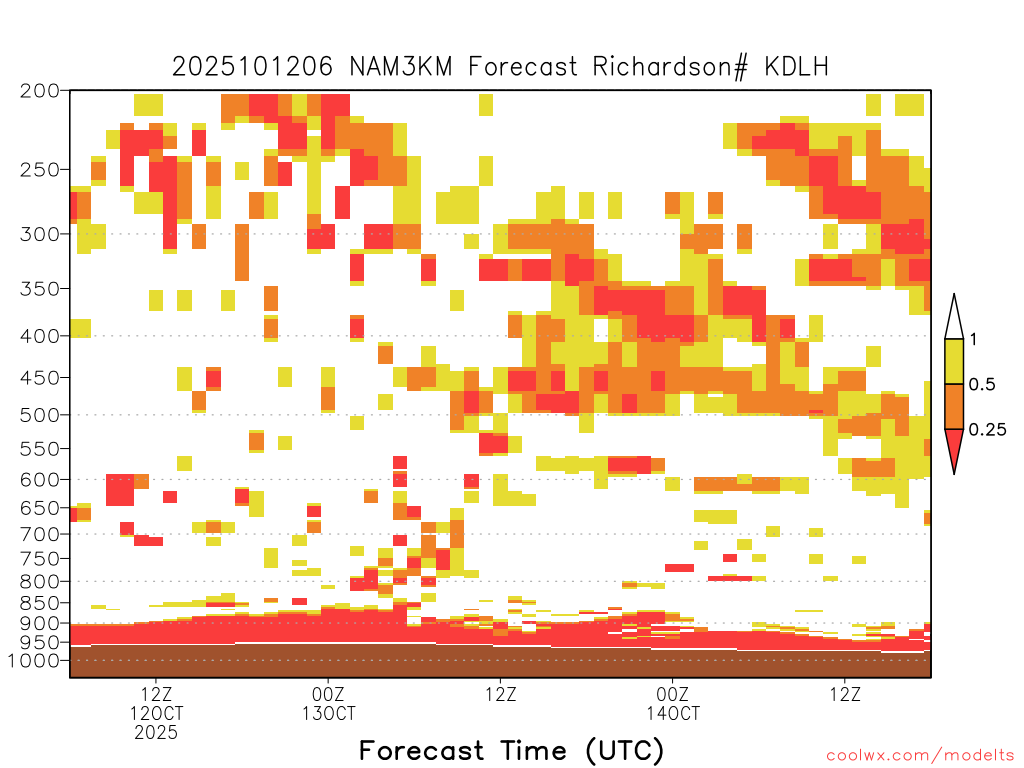 2025101206 NAM3KM Forecast Richardson# KDLH

200
250
300
350
400
450
500
550
600
650
700
750
800
850
900
950
1000

1
0.5
0.25

12Z
12OCT
2025
00Z
13OCT
12Z
00Z
14OCT
12Z

Forecast Time (UTC)

coolwx.com/modelts